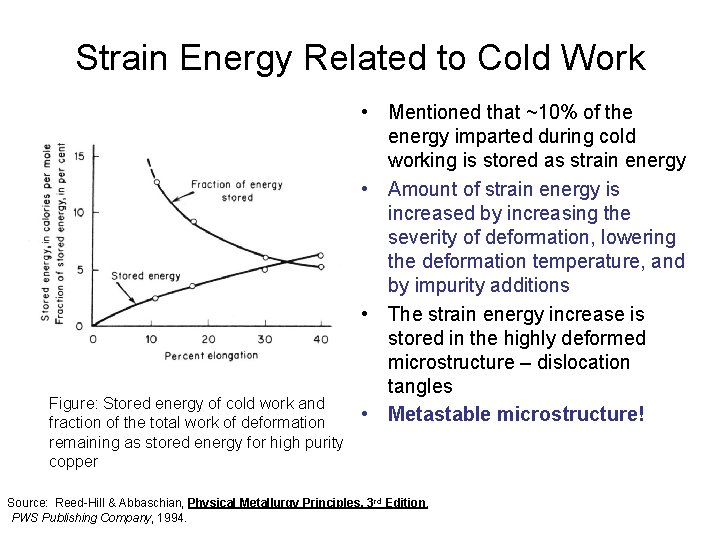 Strain Energy Related to Cold Work

Stored energy, in calories per mole
Fraction of stored energy, in per cent

15
10
5
0

Fraction of energy stored

Stored energy

0 10 20 30 40
Percent elongation

Figure: Stored energy of cold work and fraction of the total work of deformation remaining as stored energy for high purity copper

• Mentioned that ~10% of the energy imparted during cold working is stored as strain energy
• Amount of strain energy is increased by increasing the severity of deformation, lowering the deformation temperature, and by impurity additions
• The strain energy increase is stored in the highly deformed microstructure – dislocation tangles
• Metastable microstructure!

Source: Reed-Hill & Abbaschian, Physical Metallurgy Principles, 3rd Edition, PWS Publishing Company, 1994.